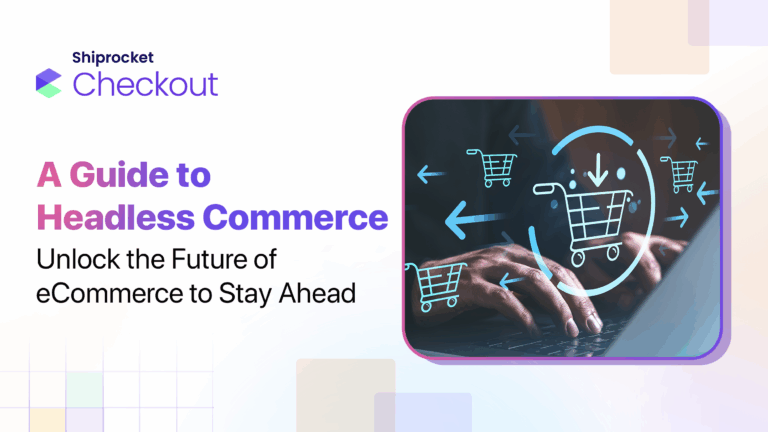 Shiprocket
Checkout

A Guide to Headless Commerce
Unlock the Future of eCommerce to Stay Ahead